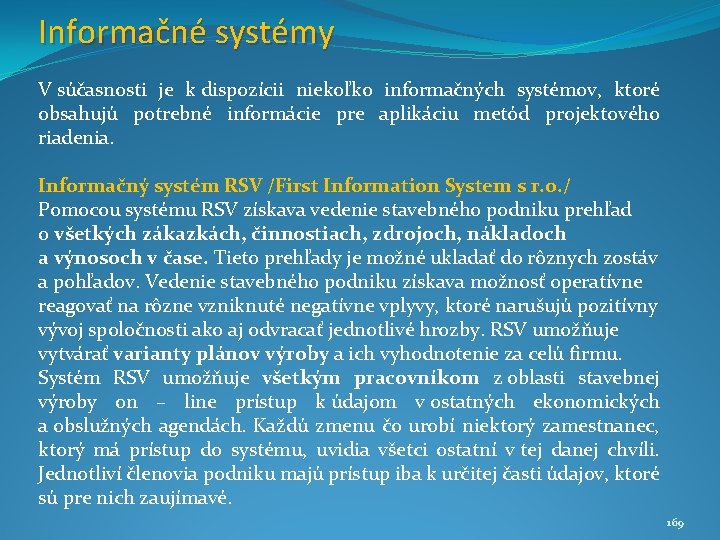 Informačné systémy

V súčasnosti je k dispozícii niekoľko informačných systémov, ktoré obsahujú potrebné informácie pre aplikáciu metód projektového riadenia.

Informačný systém RSV /First Information System s r.o./
Pomocou systému RSV získava vedenie stavebného podniku prehľad o všetkých zákazkách, činnostiach, zdrojoch, nákladoch a výnosoch v čase. Tieto prehľady je možné ukladať do rôznych zostáv a pohľadov. Vedenie stavebného podniku získava možnosť operatívne reagovať na rôzne vzniknuté negatívne vplyvy, ktoré narušujú pozitívny vývoj spoločnosti ako aj odvracať jednotlivé hrozby. RSV umožňuje vytvárať varianty plánov výroby a ich vyhodnotenie za celú firmu. Systém RSV umožňuje všetkým pracovníkom z oblasti stavebnej výroby on – line prístup k údajom v ostatných ekonomických a obslužných agendách. Každú zmenu čo urobí niektorý zamestnanec, ktorý má prístup do systému, uvidia všetci ostatní v tej danej chvíli. Jednotliví členovia podniku majú prístup iba k určitej časti údajov, ktoré sú pre nich zaujímavé.

169